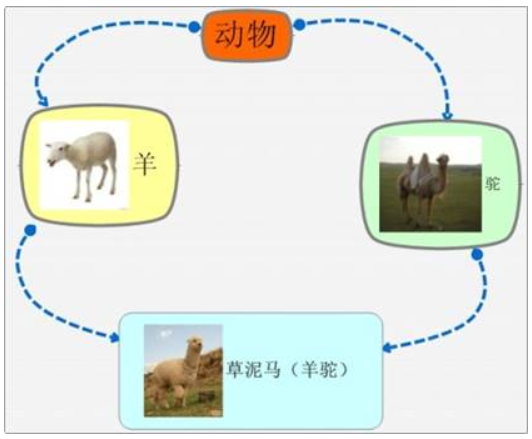 动物

羊

驼

草泥马（羊驼）